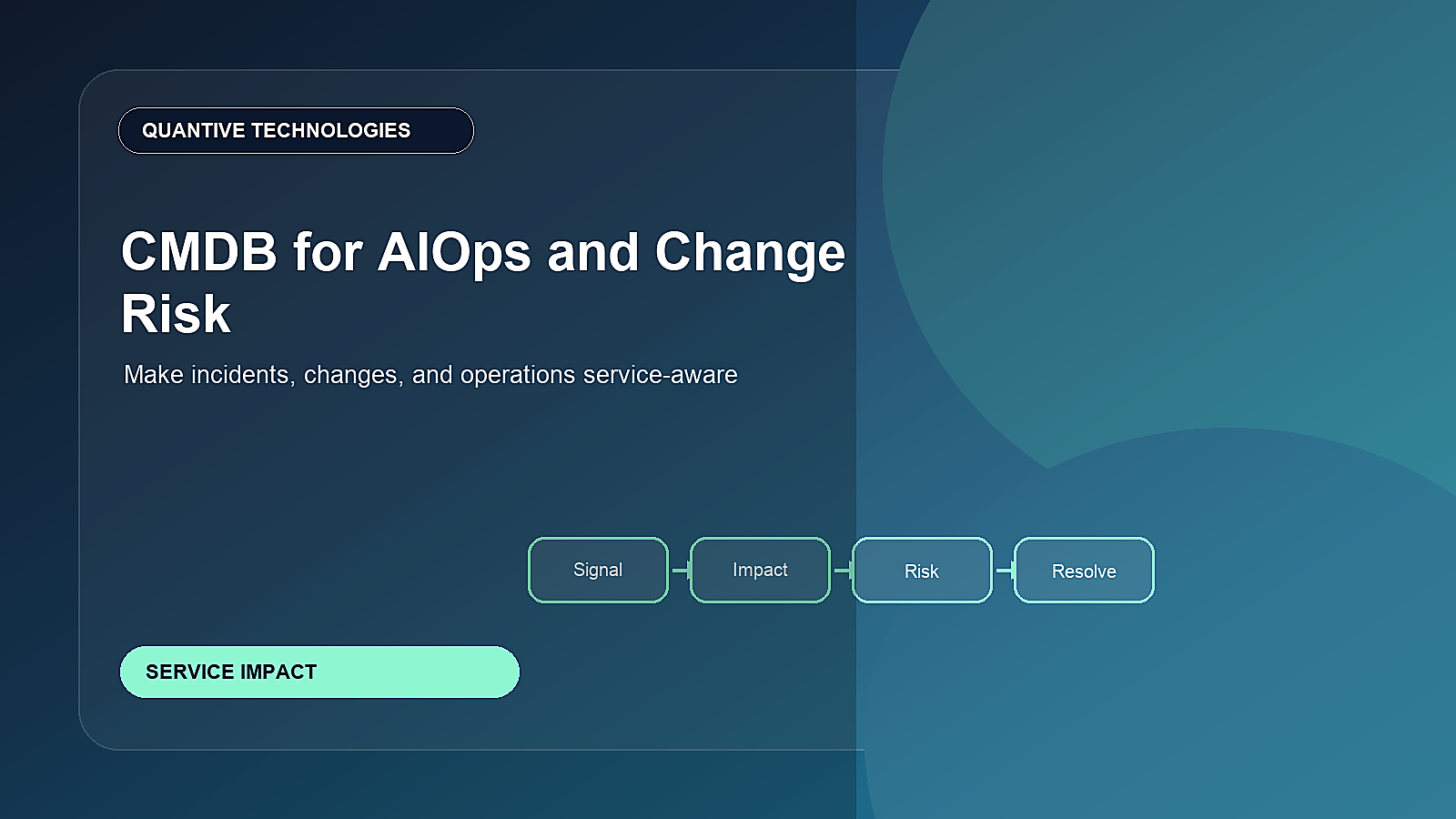 QUANTIVE TECHNOLOGIES

CMDB for AIOps and Change Risk

Make incidents, changes, and operations service-aware

Signal

Impact

Risk

Resolve

SERVICE IMPACT